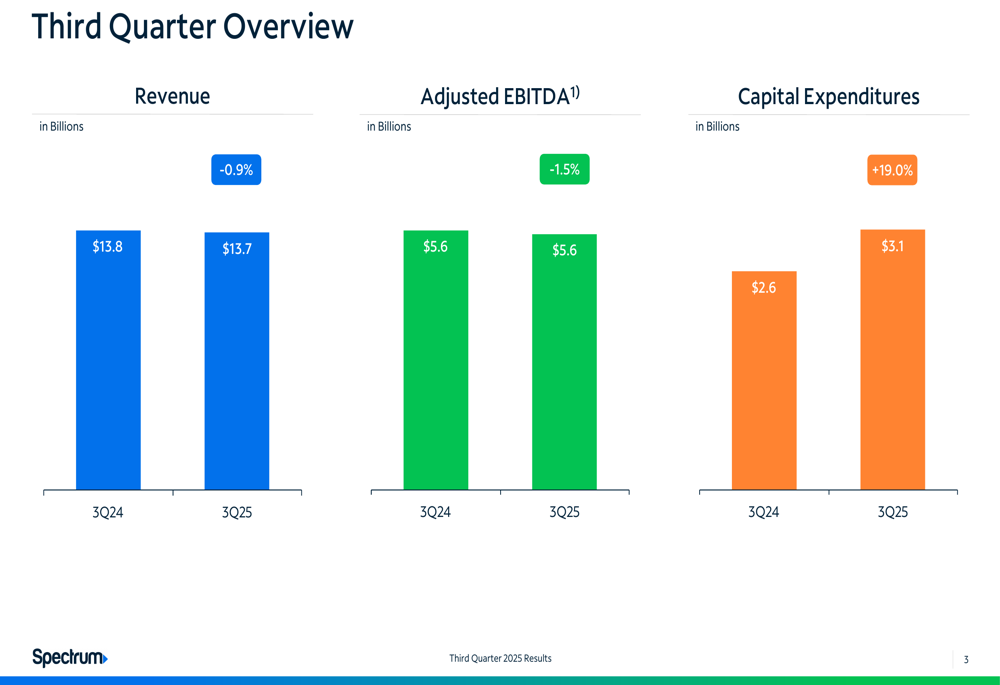 Third Quarter Overview

Revenue

in Billions

-0.9%

$13.8

$13.7

3Q24

3Q25

Adjusted EBITDA$^{1)}$

in Billions

-1.5%

$5.6

$5.6

3Q24

3Q25

Capital Expenditures

in Billions

+19.0%

$2.6

$3.1

3Q24

3Q25

Spectrum

Third Quarter 2025 Results

3